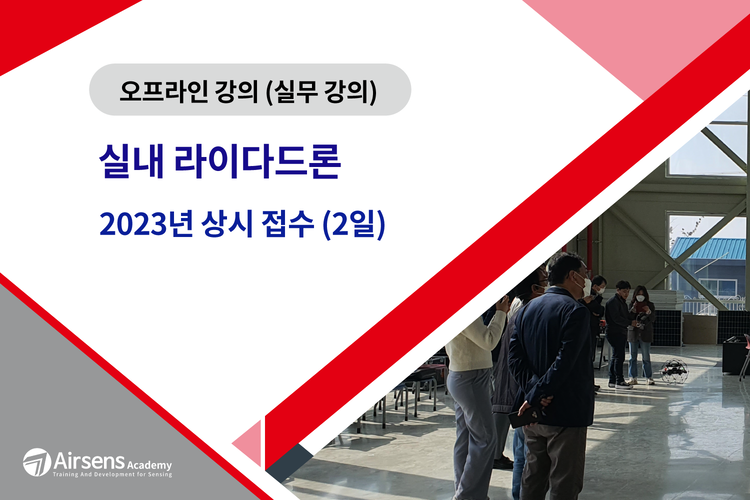 오프라인 강의 (실무 강의)

실내 라이다드론

2023년 상시 접수 (2일)

Airsens Academy
Training And Development for Sensing